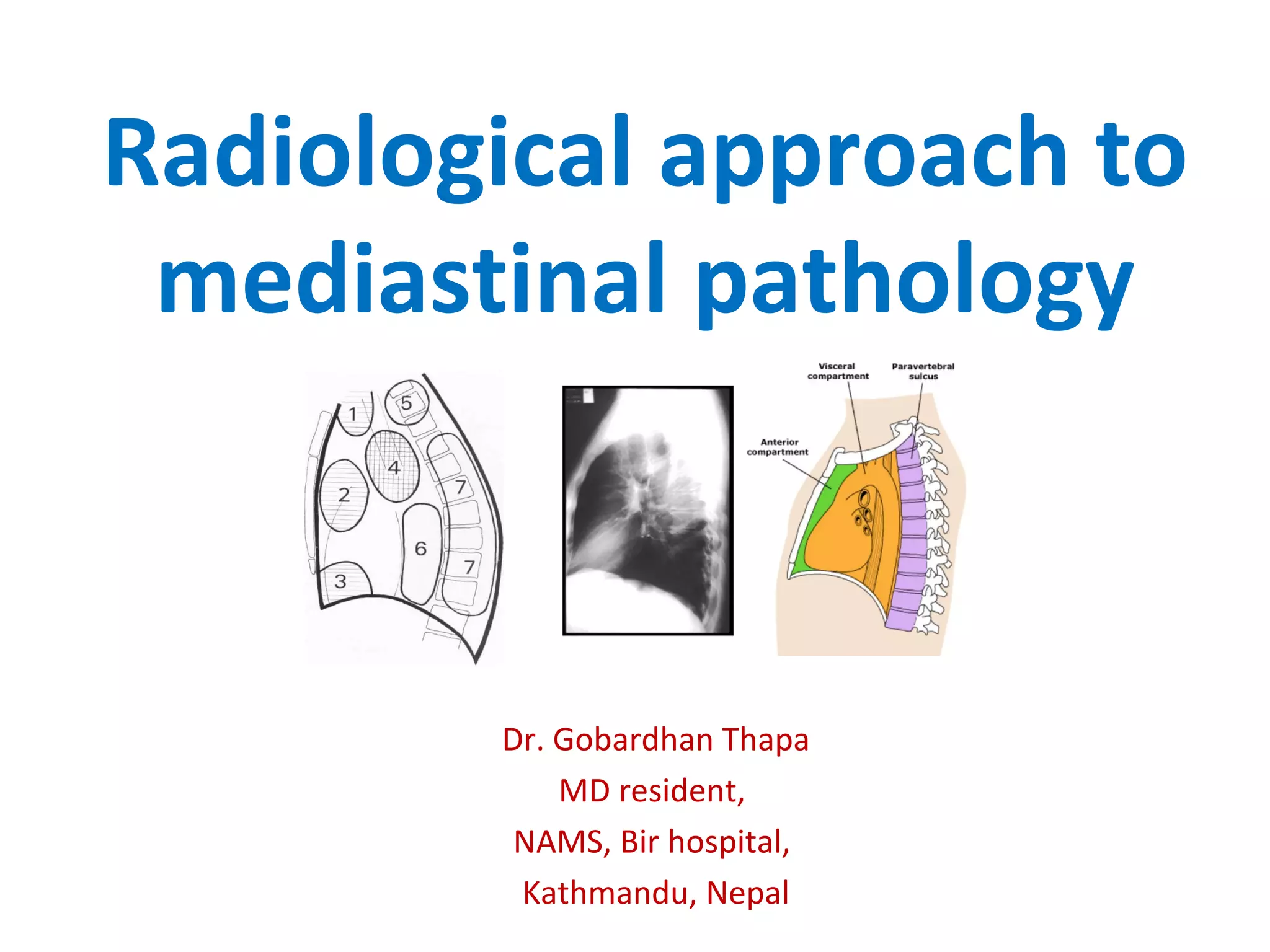 Radiological approach to mediastinal pathology

1
5
4
2
7
6
7
3

Visceral compartment
Paravertebral sulcus
Anterior compartment

Dr. Gobardhan Thapa
MD resident,
NAMS, Bir hospital,
Kathmandu, Nepal